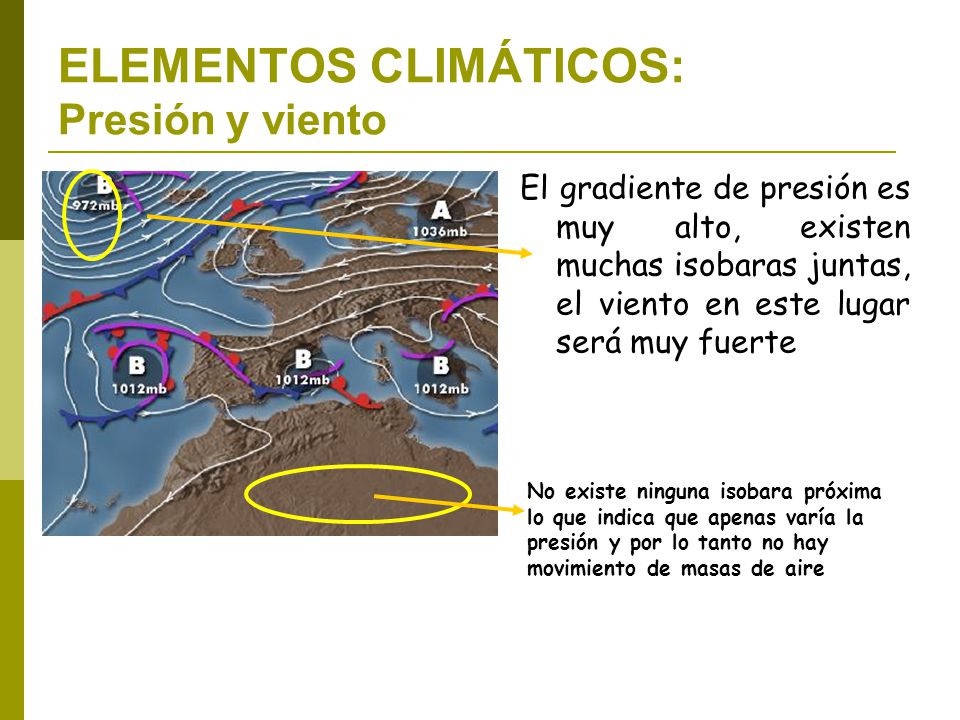 ELEMENTOS CLIMÁTICOS:
Presión y viento

B
972mb

A
1036mb

B
1012mb

B
1012mb

B
1012mb

El gradiente de presión es muy alto, existen muchas isobaras juntas, el viento en este lugar será muy fuerte

No existe ninguna isobara próxima lo que indica que apenas varía la presión y por lo tanto no hay movimiento de masas de aire